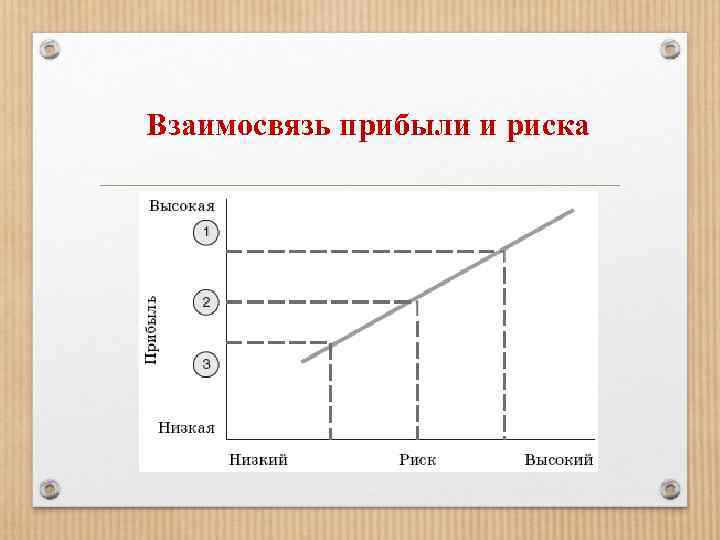 Взаимосвязь прибыли и риска

Высокая
1
2
Прибыль
3
Низкая
Низкий
Риск
Высокий